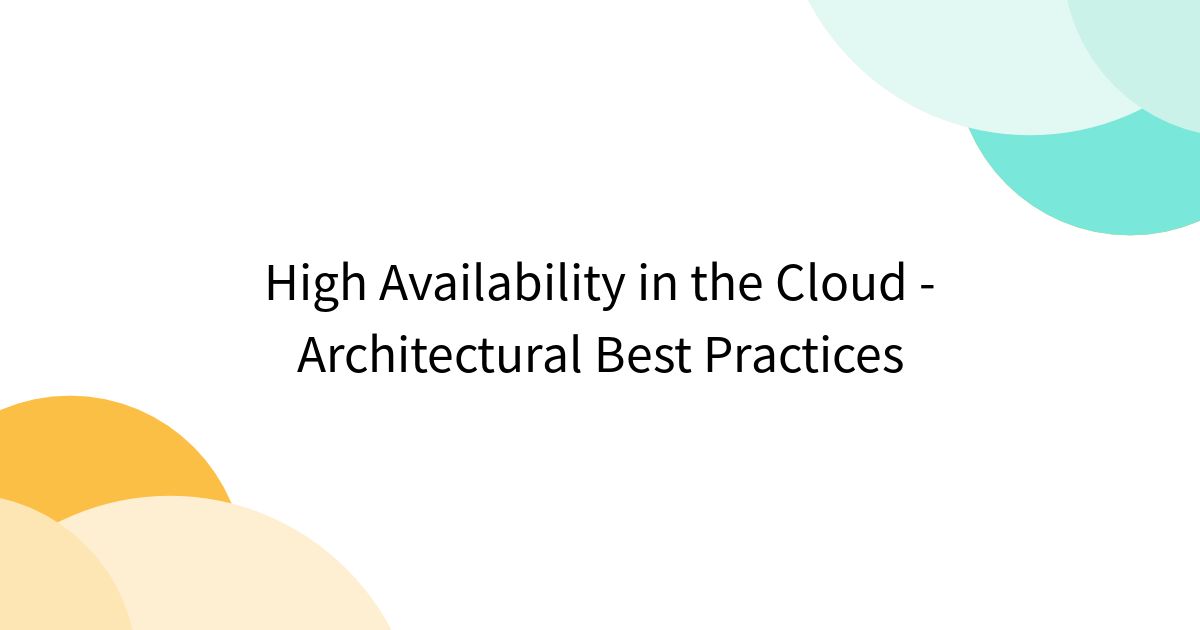 High Availability in the Cloud - Architectural Best Practices